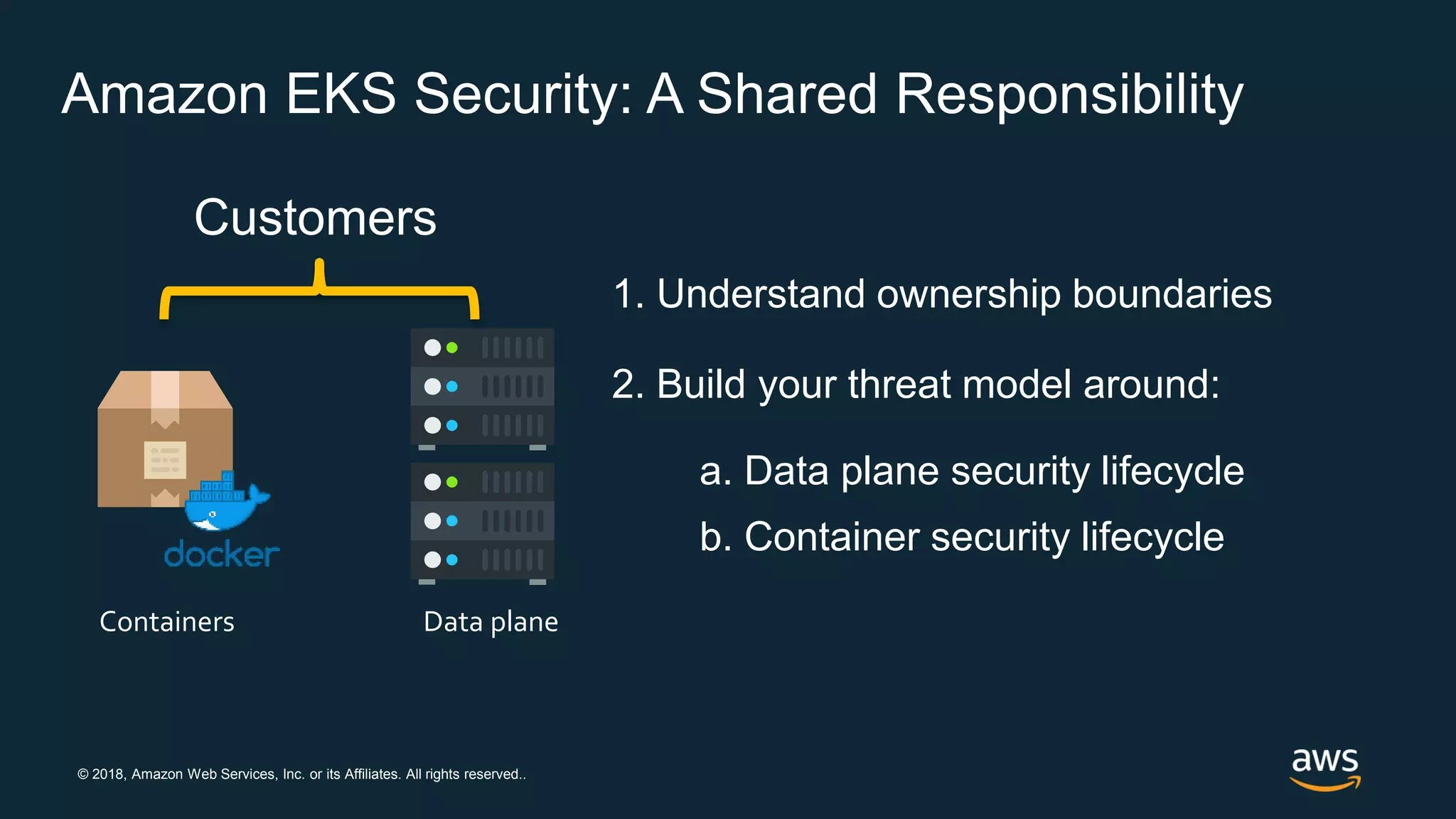 Amazon EKS Security: A Shared Responsibility

Customers

docker

Containers

Data plane

1. Understand ownership boundaries

2. Build your threat model around:

a. Data plane security lifecycle

b. Container security lifecycle

© 2018, Amazon Web Services, Inc. or its Affiliates. All rights reserved..

aws